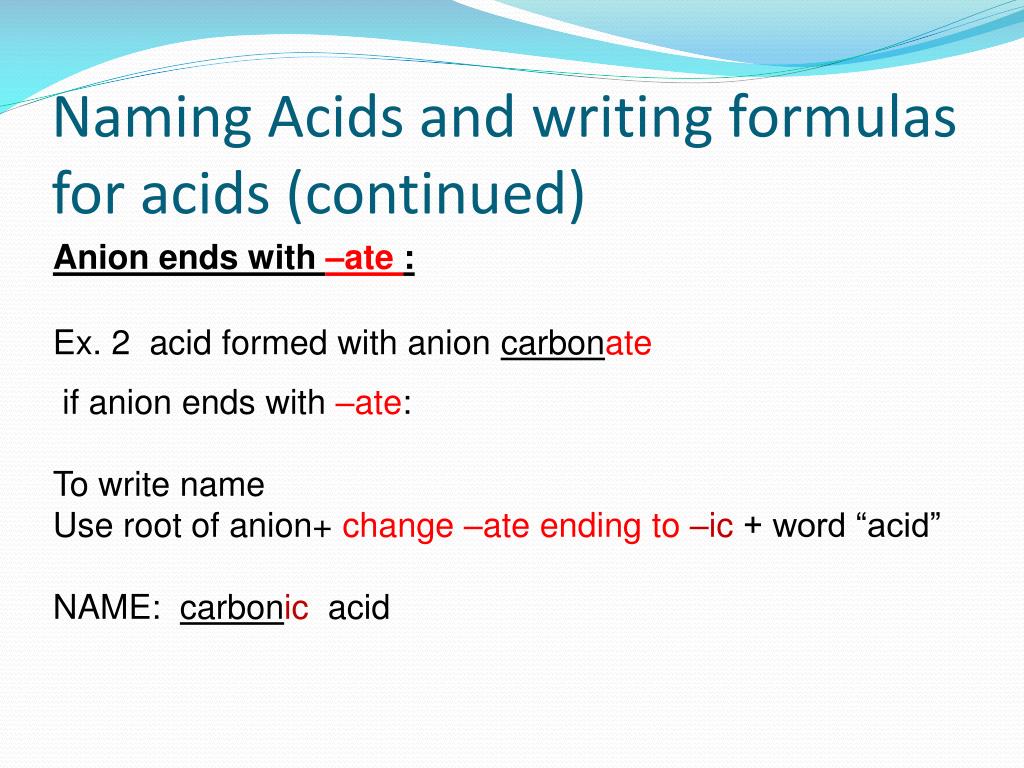 Naming Acids and writing formulas for acids (continued)

Anion ends with –ate :

Ex. 2 acid formed with anion carbonate

if anion ends with –ate:

To write name
Use root of anion+ change –ate ending to –ic + word “acid”

NAME: carbonic acid